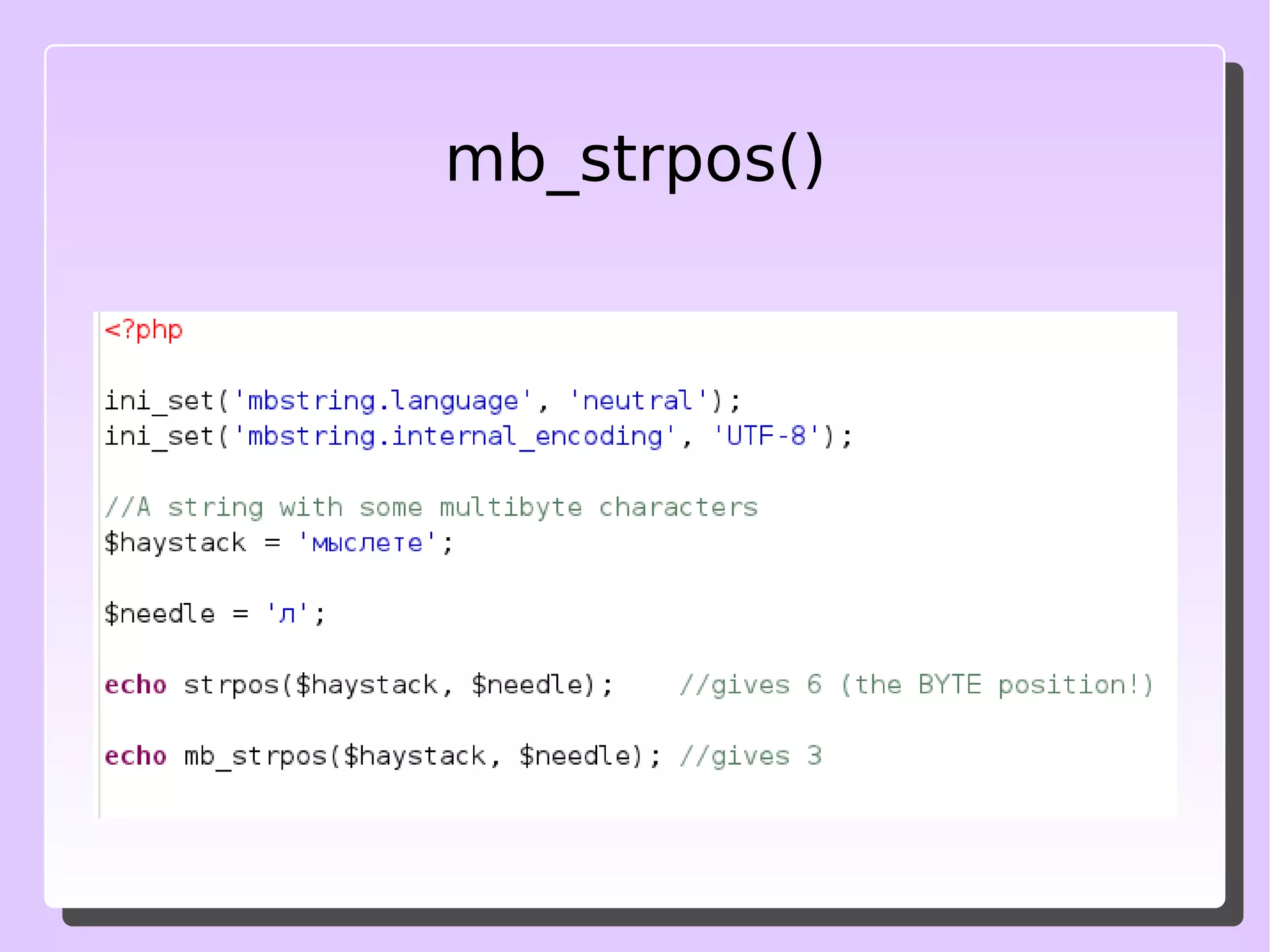 mb_strpos()

<?php

ini_set('mbstring.language', 'neutral');
ini_set('mbstring.internal_encoding', 'UTF-8');

//A string with some multibyte characters
$haystack = 'мыслете';

$needle = 'л';

echo strpos($haystack, $needle); //gives 6 (the BYTE position!)

echo mb_strpos($haystack, $needle); //gives 3